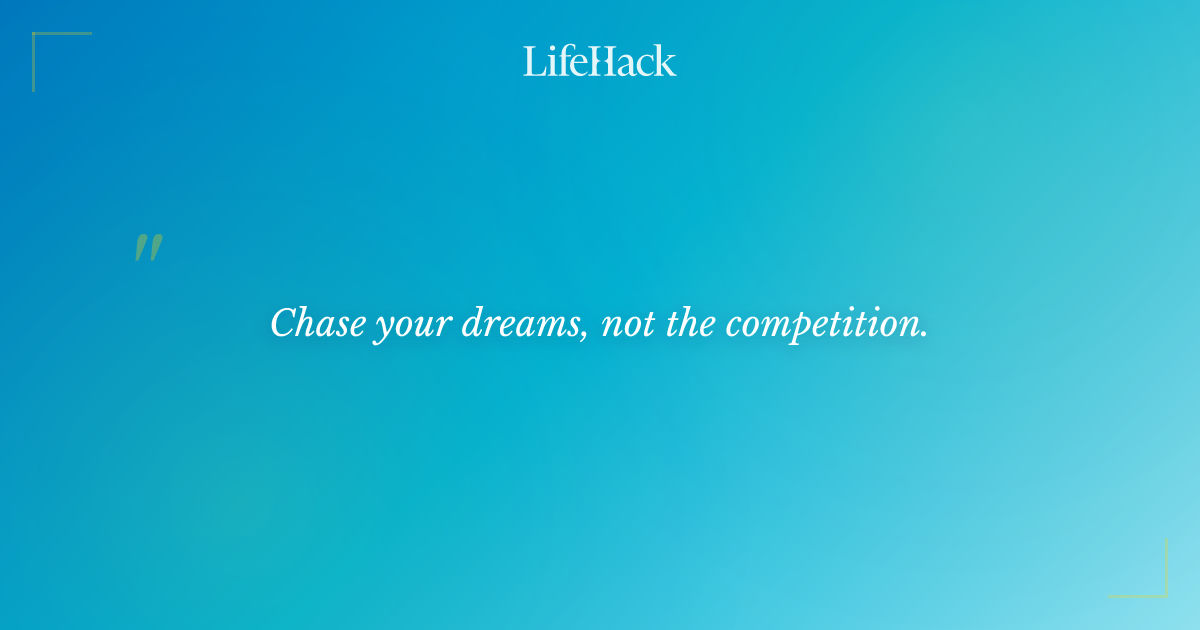 LifeHack

"

Chase your dreams, not the competition.